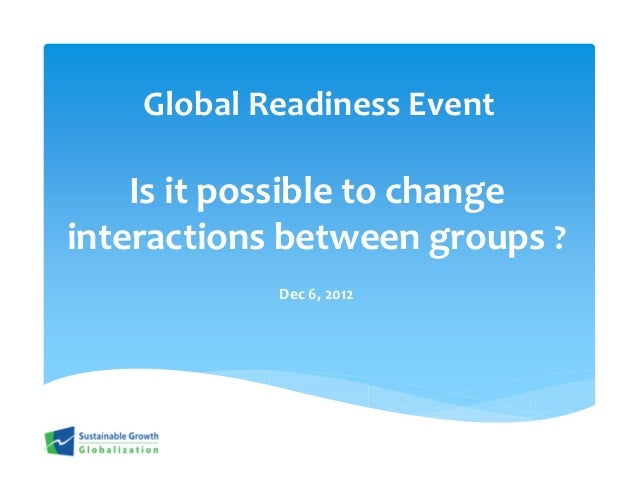 Global Readiness Event

Is it possible to change interactions between groups ?

Dec 6, 2012

Sustainable Growth
Globalization